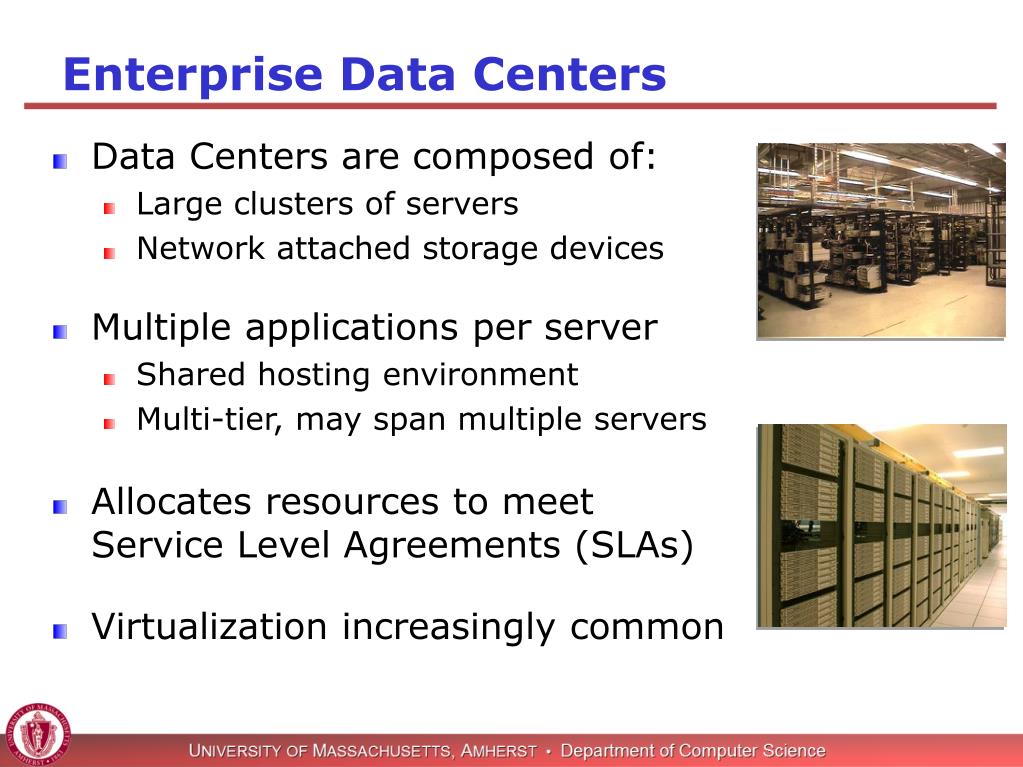 Enterprise Data Centers

Data Centers are composed of:
Large clusters of servers
Network attached storage devices

Multiple applications per server
Shared hosting environment
Multi-tier, may span multiple servers

Allocates resources to meet Service Level Agreements (SLAs)

Virtualization increasingly common

UNIVERSITY OF MASSACHUSETTS, AMHERST • Department of Computer Science